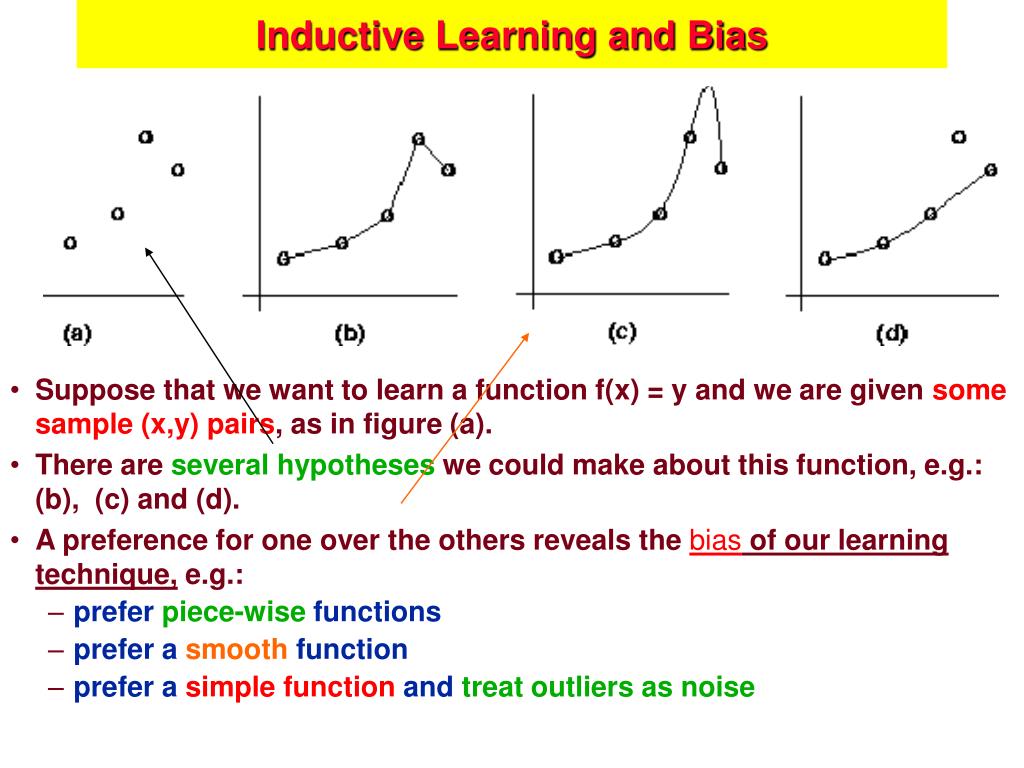 Inductive Learning and Bias

(a)

(b)

(c)

(d)

• Suppose that we want to learn a function f(x) = y and we are given some sample (x,y) pairs, as in figure (a).
• There are several hypotheses we could make about this function, e.g.: (b), (c) and (d).
• A preference for one over the others reveals the bias of our learning technique, e.g.:
– prefer piece-wise functions
– prefer a smooth function
– prefer a simple function and treat outliers as noise